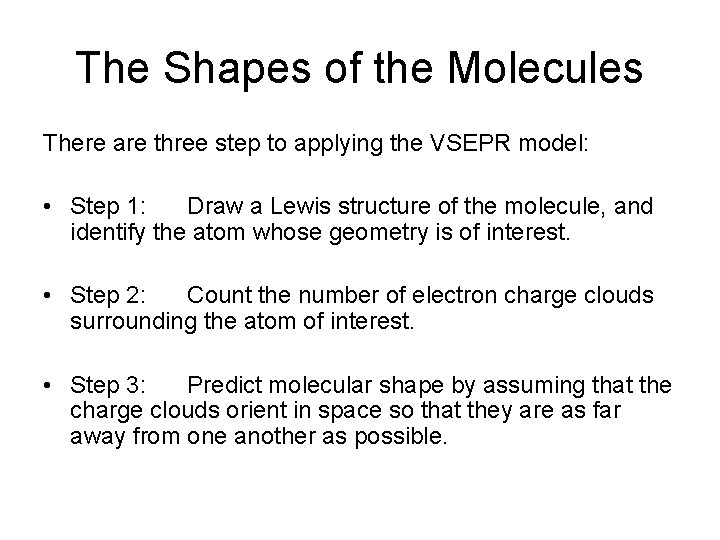 The Shapes of the Molecules

There are three step to applying the VSEPR model:

• Step 1: Draw a Lewis structure of the molecule, and identify the atom whose geometry is of interest.

• Step 2: Count the number of electron charge clouds surrounding the atom of interest.

• Step 3: Predict molecular shape by assuming that the charge clouds orient in space so that they are as far away from one another as possible.